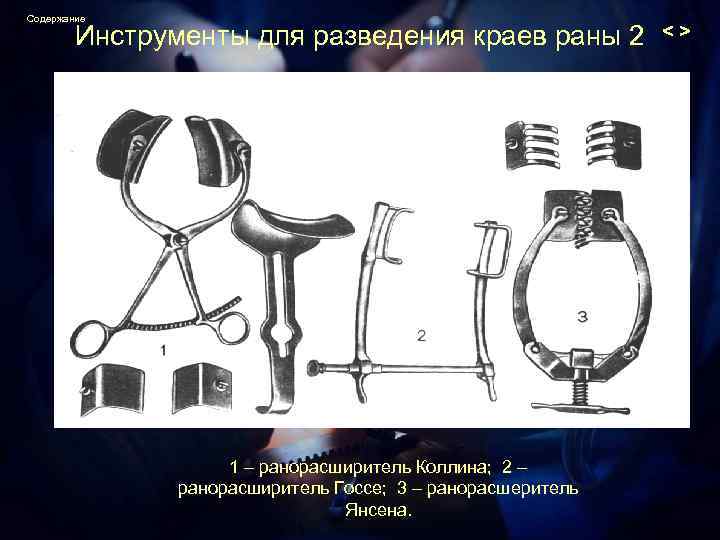 Содержание

Инструменты для разведения краев раны 2 < >

1

2

3

1 – ранорасширитель Коллина; 2 – ранорасширитель Госсе; 3 – ранорасшеритель Янсена.